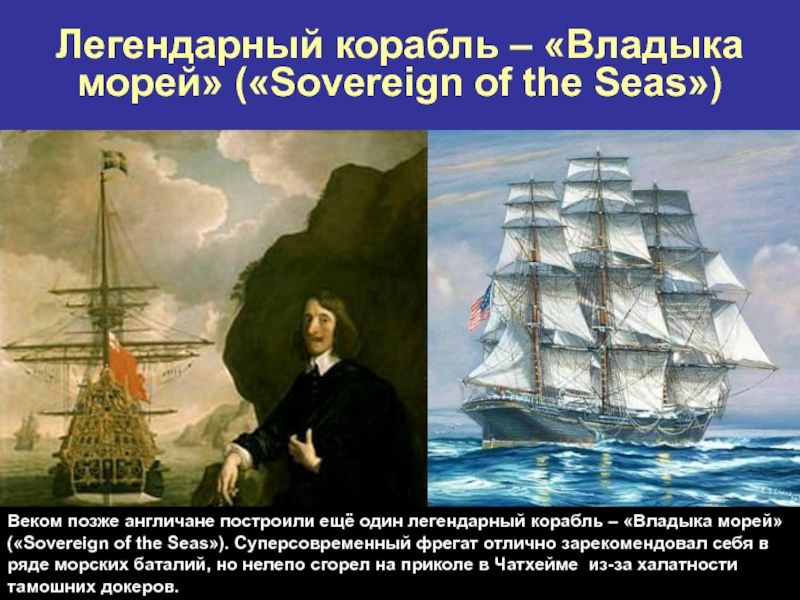 Легендарный корабль – «Владыка морей» («Sovereign of the Seas»)

Веком позже англичане построили ещё один легендарный корабль – «Владыка морей» («Sovereign of the Seas»). Суперсовременный фрегат отлично зарекомендовал себя в ряде морских баталий, но нелепо сгорел на приколе в Чатхейме из-за халатности тамошних докеров.